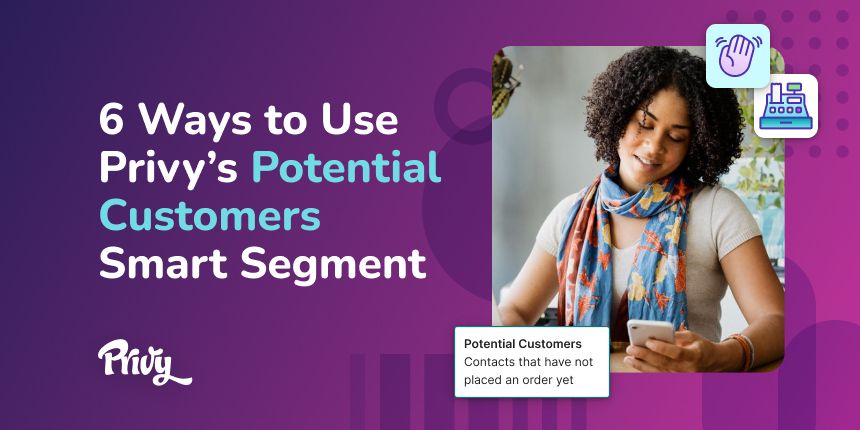 6 Ways to Use Privy's Potential Customers Smart Segment

Privy

Potential Customers
Contacts that have not placed an order yet